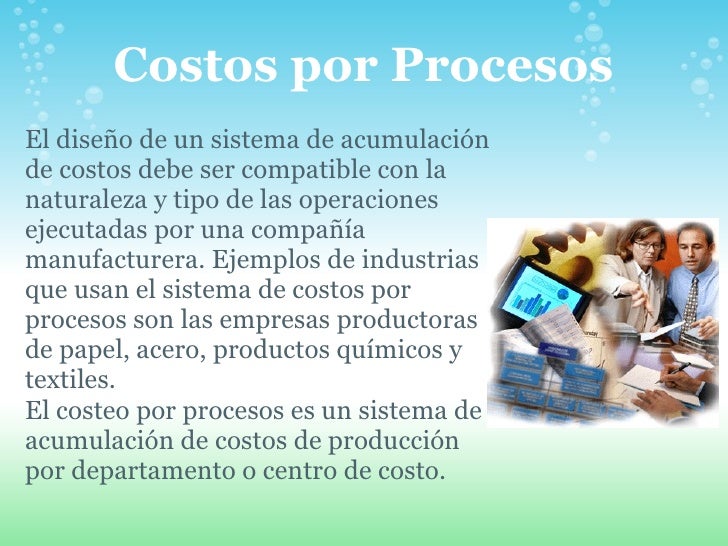 Costos por Procesos

El diseño de un sistema de acumulación de costos debe ser compatible con la naturaleza y tipo de las operaciones ejecutadas por una compañía manufacturera. Ejemplos de industrias que usan el sistema de costos por procesos son las empresas productoras de papel, acero, productos químicos y textiles.
El costeo por procesos es un sistema de acumulación de costos de producción por departamento o centro de costo.